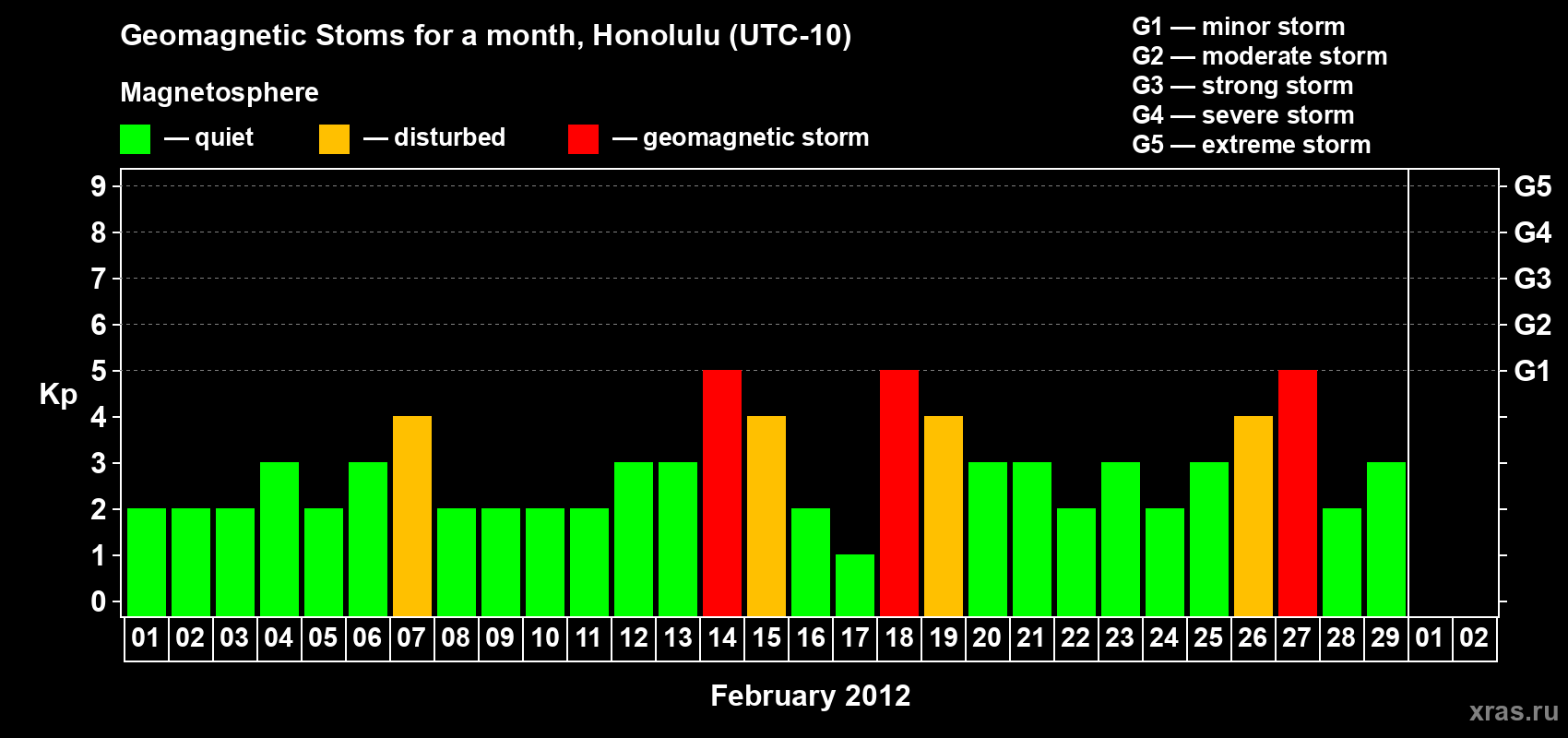 Geomagnetic Stoms for a month, Honolulu (UTC-10)

Magnetosphere

— quiet — disturbed — geomagnetic storm

G1 — minor storm
G2 — moderate storm
G3 — strong storm
G4 — severe storm
G5 — extreme storm

Kp

9
8
7
6
5
4
3
2
1
0

G5
G4
G3
G2
G1

01 02 03 04 05 06 07 08 09 10 11 12 13 14 15 16 17 18 19 20 21 22 23 24 25 26 27 28 29 01 02

February 2012

xras.ru